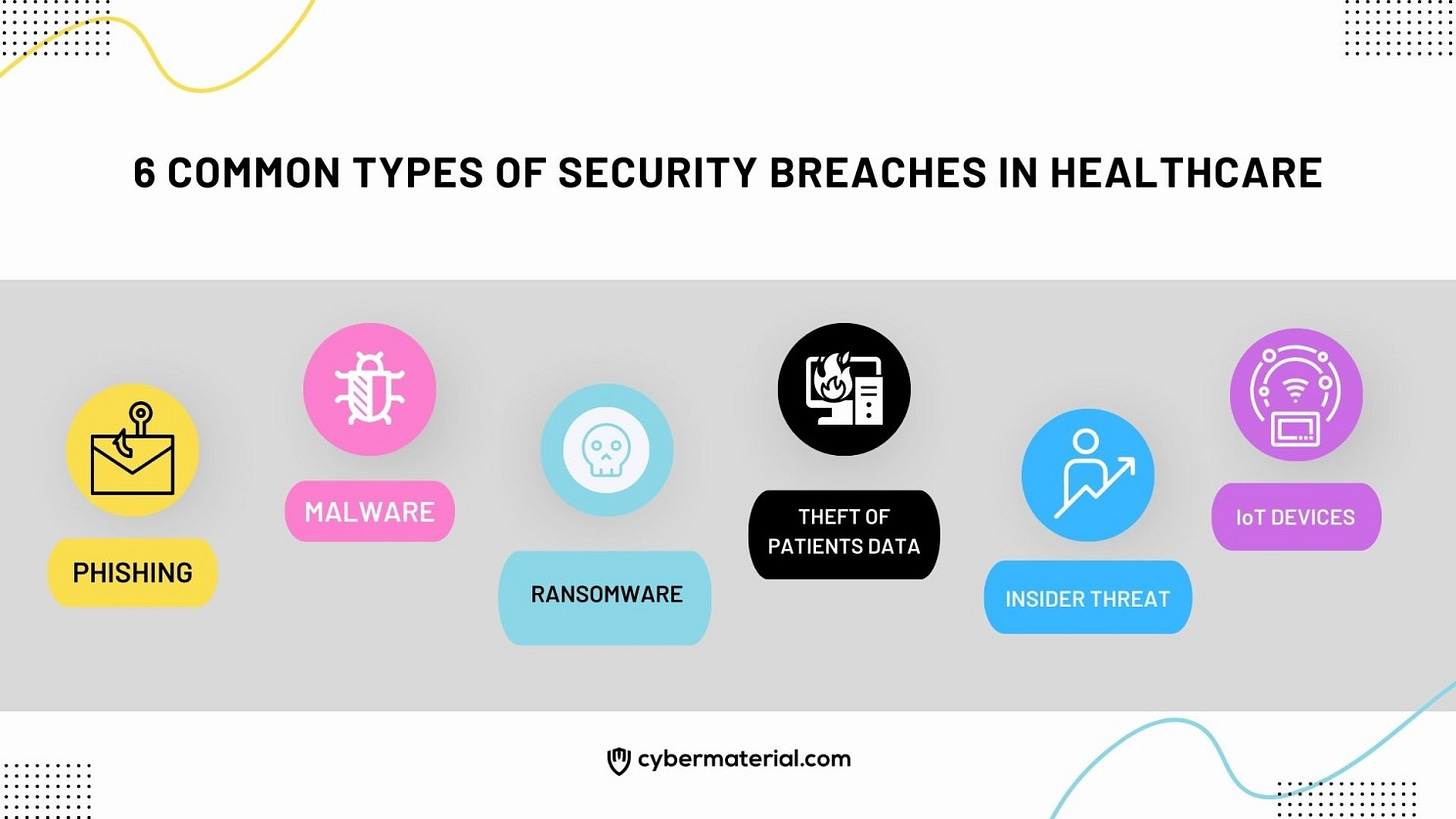 6 COMMON TYPES OF SECURITY BREACHES IN HEALTHCARE

PHISHING

MALWARE

RANSOMWARE

THEFT OF PATIENTS DATA

INSIDER THREAT

IoT DEVICES

cybermaterial.com